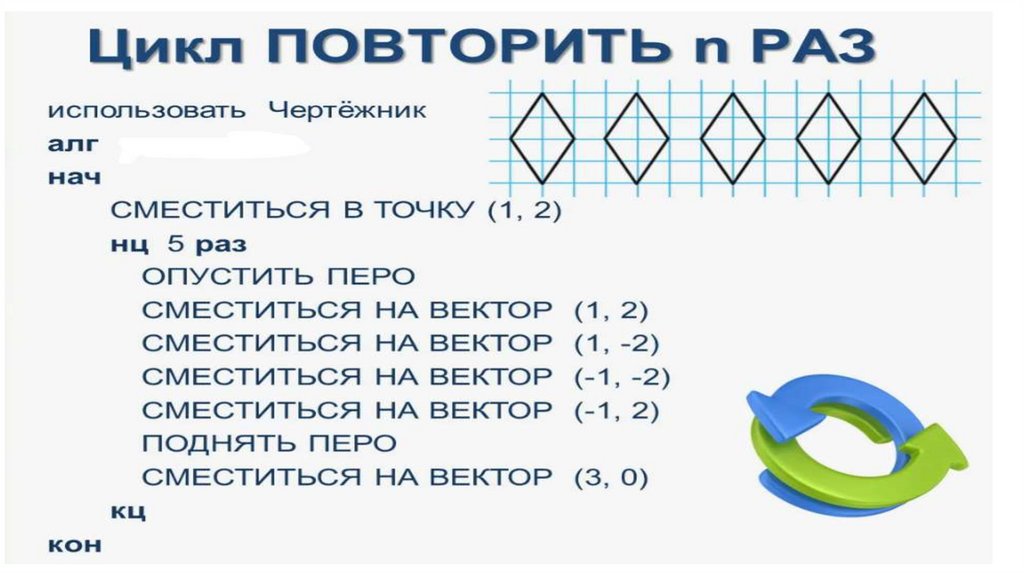 Цикл ПОВТОРИТЬ n РАЗ

использовать Чертёжник
алг
нач
СМЕСТИТЬСЯ В ТОЧКУ (1, 2)
нц 5 раз
ОПУСТИТЬ ПЕРО
СМЕСТИТЬСЯ НА ВЕКТОР (1, 2)
СМЕСТИТЬСЯ НА ВЕКТОР (1, -2)
СМЕСТИТЬСЯ НА ВЕКТОР (-1, -2)
СМЕСТИТЬСЯ НА ВЕКТОР (-1, 2)
ПОДНЯТЬ ПЕРО
СМЕСТИТЬСЯ НА ВЕКТОР (3, 0)
кц
кон